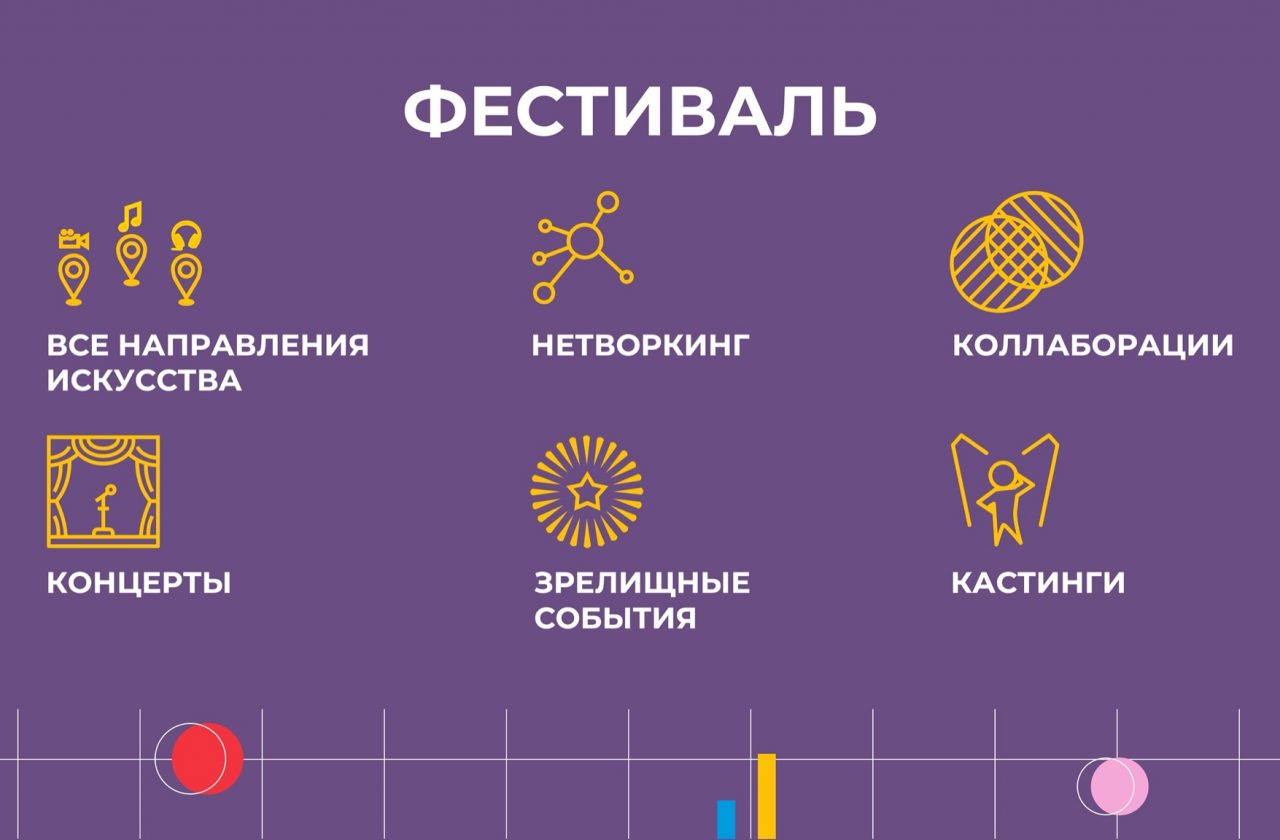 ФЕСТИВАЛЬ

ВСЕ НАПРАВЛЕНИЯ ИСКУССТВА

НЕТВОРКИНГ

КОЛЛАБОРАЦИИ

КОНЦЕРТЫ

ЗРЕЛИЩНЫЕ СОБЫТИЯ

КАСТИНГИ